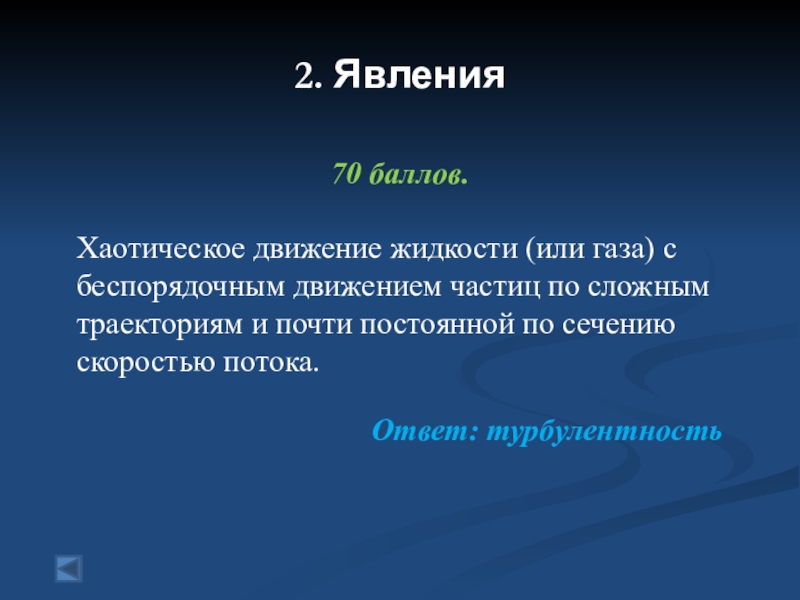 2. Явления

70 баллов.

Хаотическое движение жидкости (или газа) с беспорядочным движением частиц по сложным траекториям и почти постоянной по сечению скоростью потока.

Ответ: турбулентность